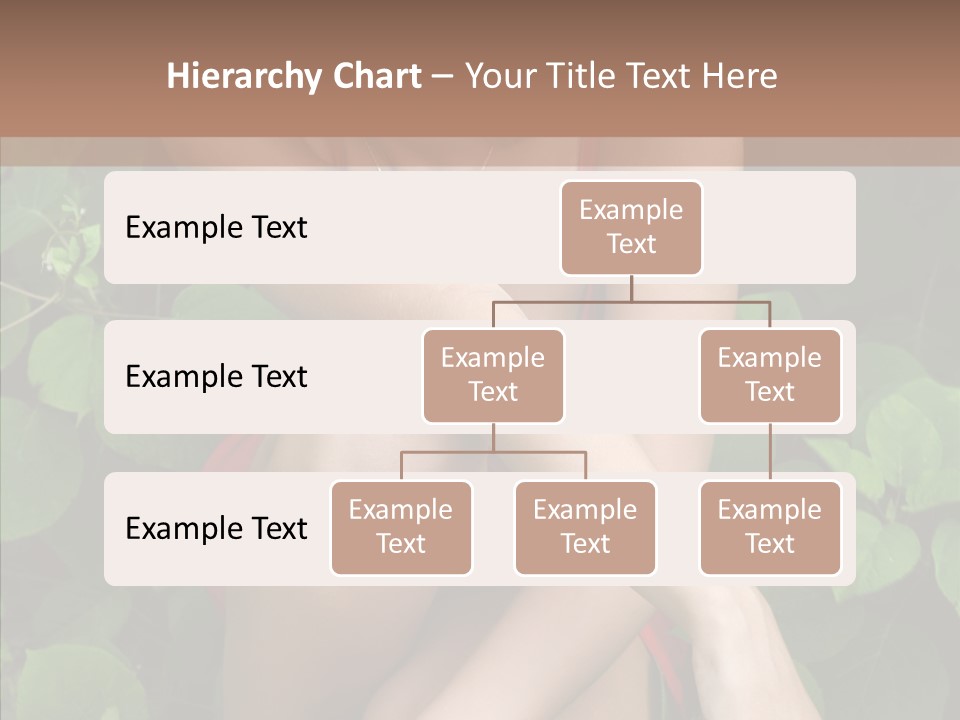 Hierarchy Chart – Your Title Text Here

Example Text

Example Text

Example Text

Example Text

Example Text

Example Text

Example Text

Example Text

Example Text